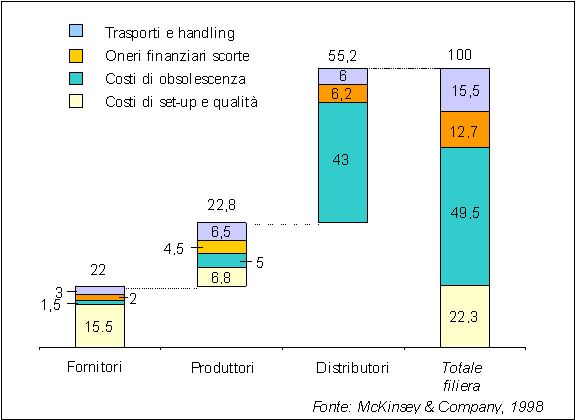 Trasporti e handling
Oneri finanziari scorte
Costi di obsolescenza
Costi di set-up e qualità

22
3
2
1,5
15.5

22,8
6,5
4,5
5
6,8

55,2
6
6,2
43

100
15,5
12,7
49,5
22,3

Fornitori
Produttori
Distributori
Totale filiera

Fonte: McKinsey & Company, 1998